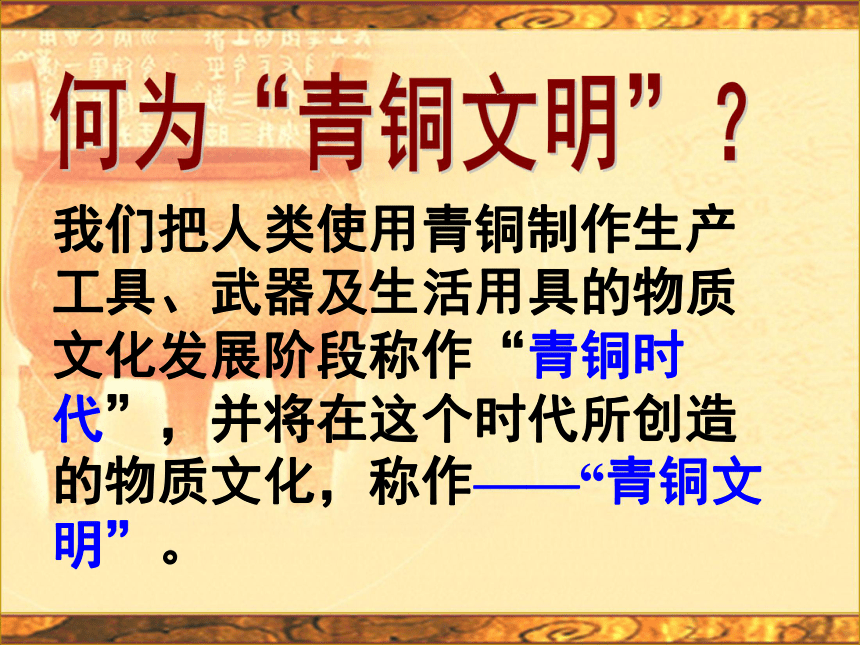 何为“青铜文明”？

我们把人类使用青铜制作生产工具、武器及生活用具的物质文化发展阶段称作“青铜时代”，并将在这个时代所创造的物质文化，称作——“青铜文明”。